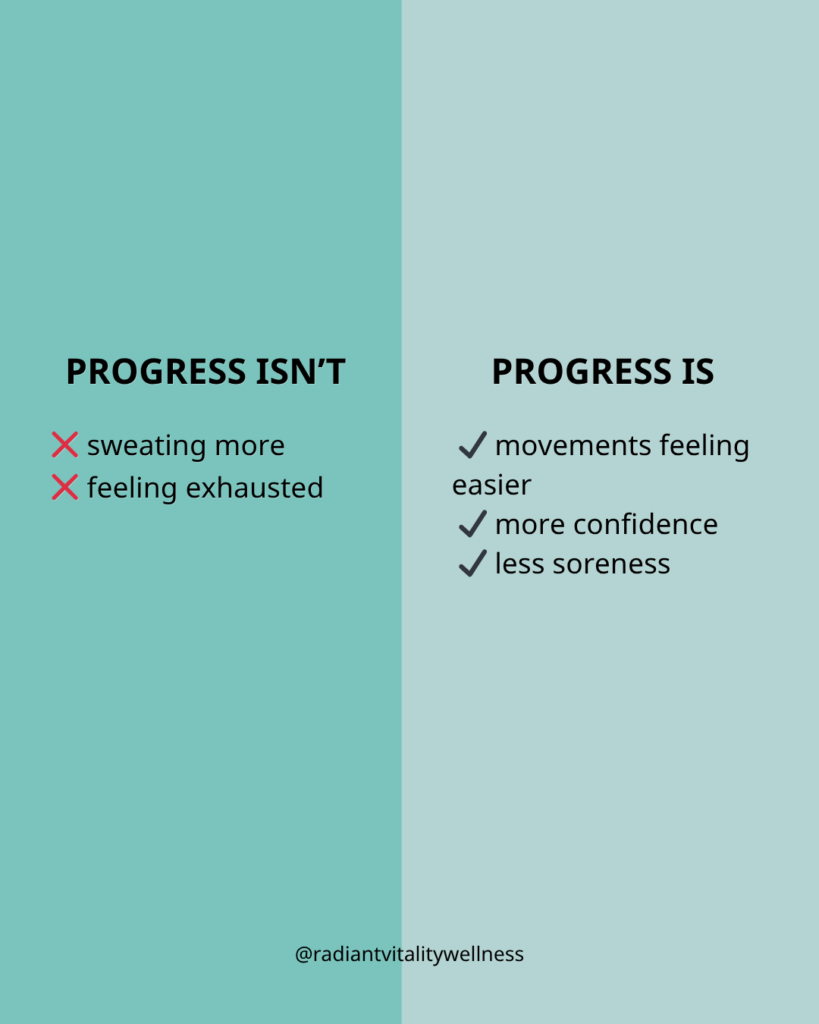 PROGRESS ISN'T

❌ sweating more
❌ feeling exhausted

PROGRESS IS

✔ movements feeling easier
✔ more confidence
✔ less soreness

@radiantvitalitywellness